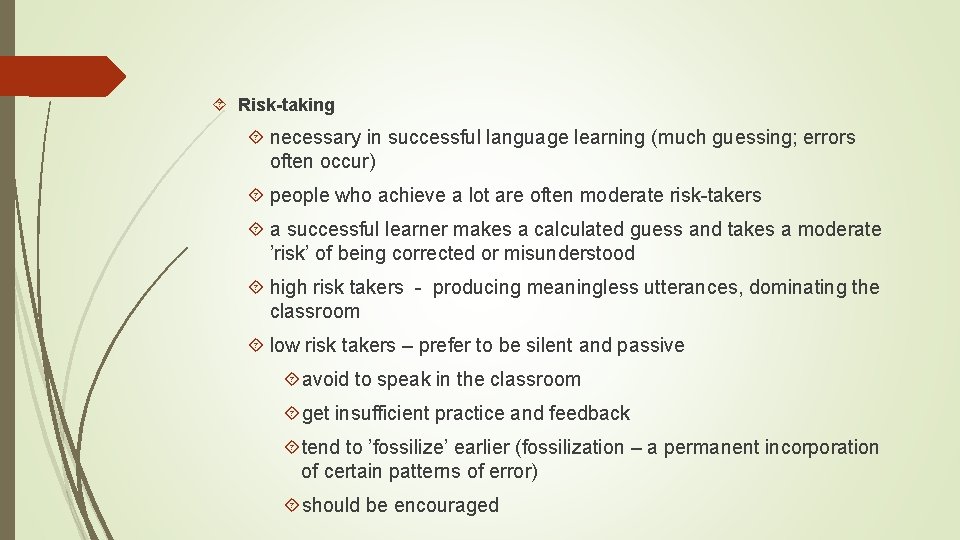 Risk-taking

necessary in successful language learning (much guessing; errors often occur)

people who achieve a lot are often moderate risk-takers

a successful learner makes a calculated guess and takes a moderate ’risk’ of being corrected or misunderstood

high risk takers - producing meaningless utterances, dominating the classroom

low risk takers – prefer to be silent and passive

avoid to speak in the classroom

get insufficient practice and feedback

tend to ’fossilize’ earlier (fossilization – a permanent incorporation of certain patterns of error)

should be encouraged